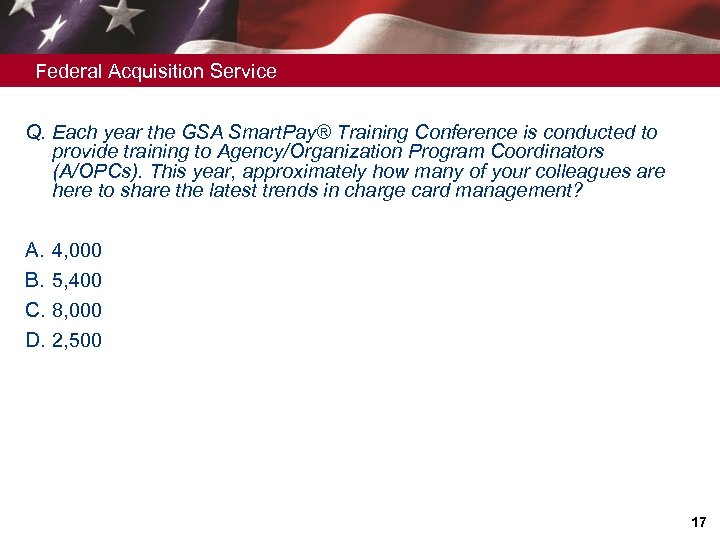 Federal Acquisition Service

Q. Each year the GSA SmartPay® Training Conference is conducted to provide training to Agency/Organization Program Coordinators (A/OPCs). This year, approximately how many of your colleagues are here to share the latest trends in charge card management?

A. 4,000
B. 5,400
C. 8,000
D. 2,500

17